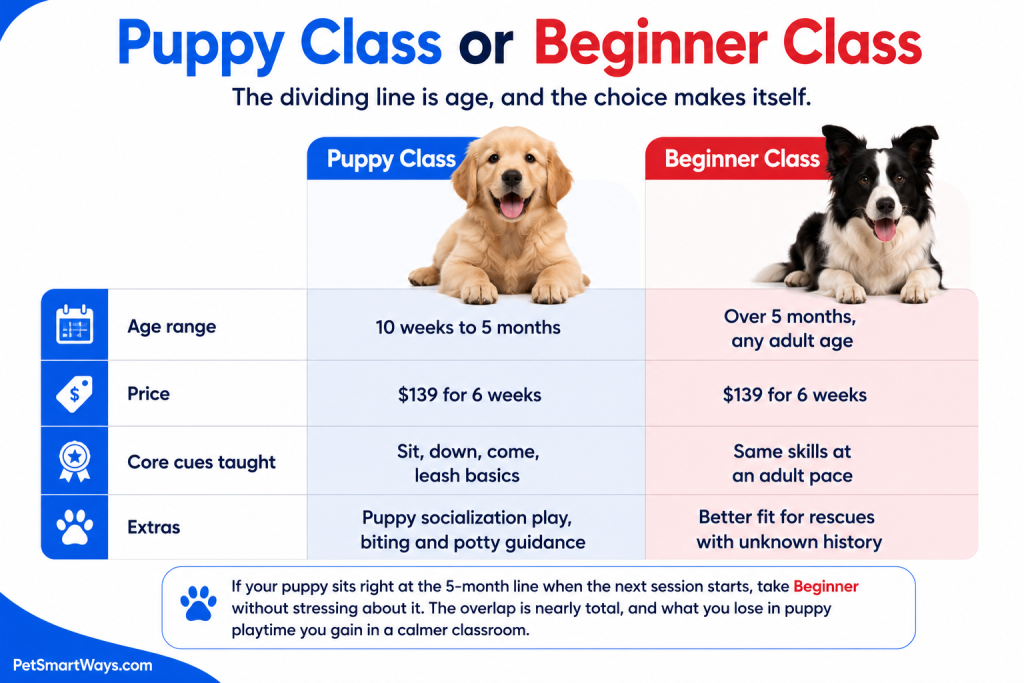 Puppy Class or Beginner Class

The dividing line is age, and the choice makes itself.

| | Puppy Class | Beginner Class |
|---|---|---|
| Age range | 10 weeks to 5 months | Over 5 months, any adult age |
| Price | \$139 for 6 weeks | \$139 for 6 weeks |
| Core cues taught | Sit, down, come, leash basics | Same skills at an adult pace |
| Extras | Puppy socialization play, biting and potty guidance | Better fit for rescues with unknown history |

If your puppy sits right at the 5-month line when the next session starts, take Beginner without stressing about it. The overlap is nearly total, and what you lose in puppy playtime you gain in a calmer classroom.

PetSmartWays.com